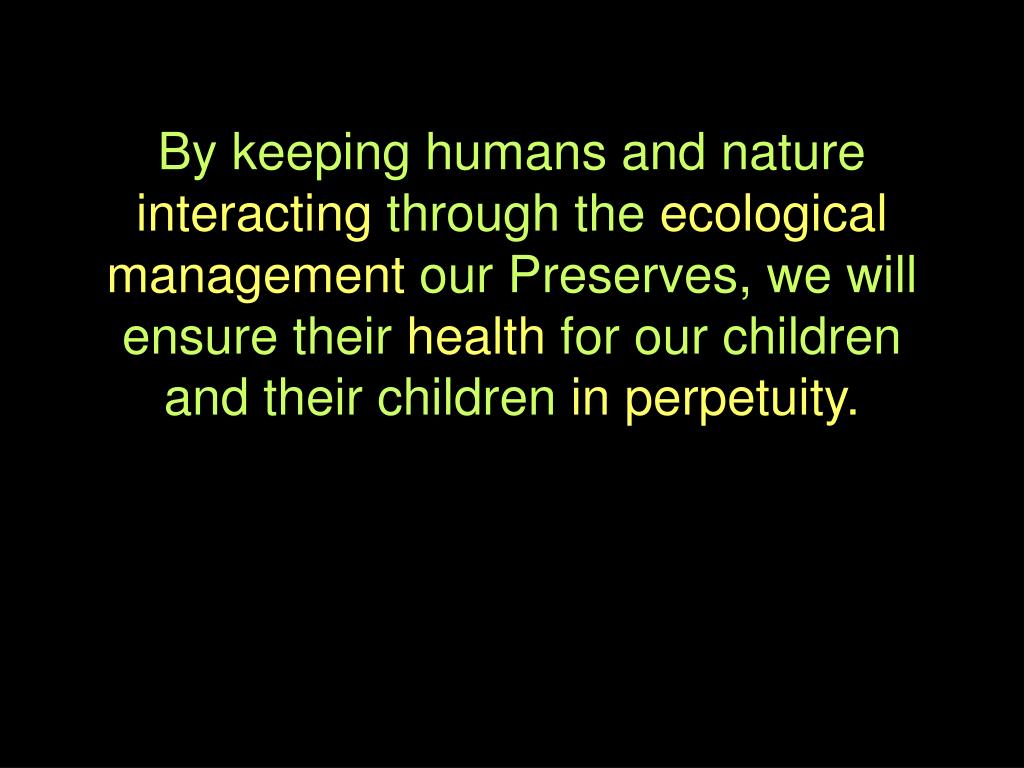 By keeping humans and nature interacting through the ecological management our Preserves, we will ensure their health for our children and their children in perpetuity.